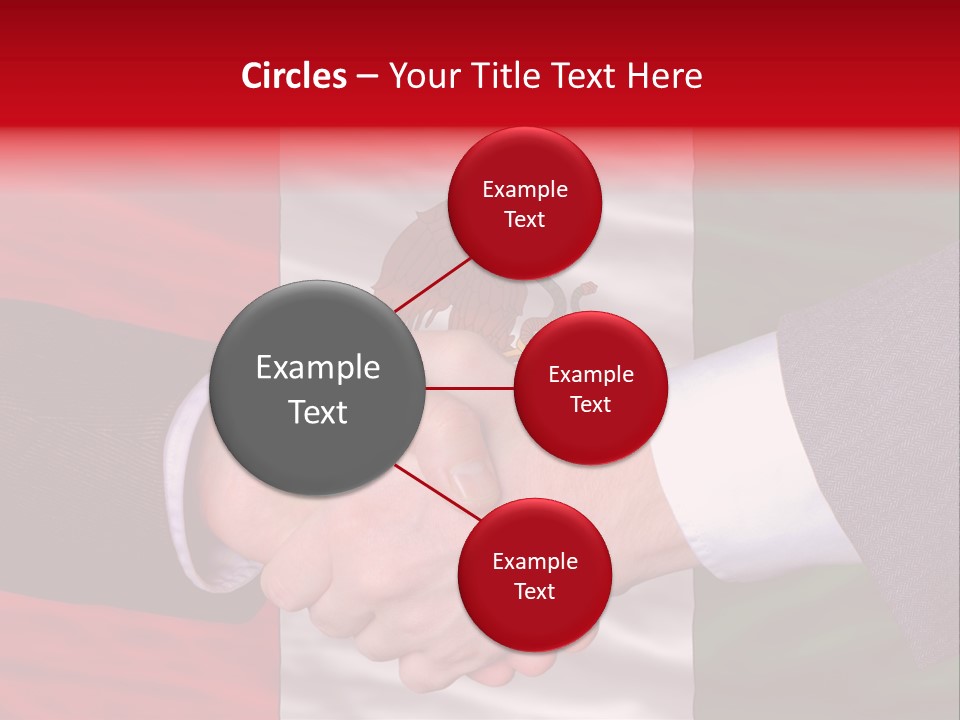 Circles – Your Title Text Here

Example Text

Example Text

Example Text

Example Text